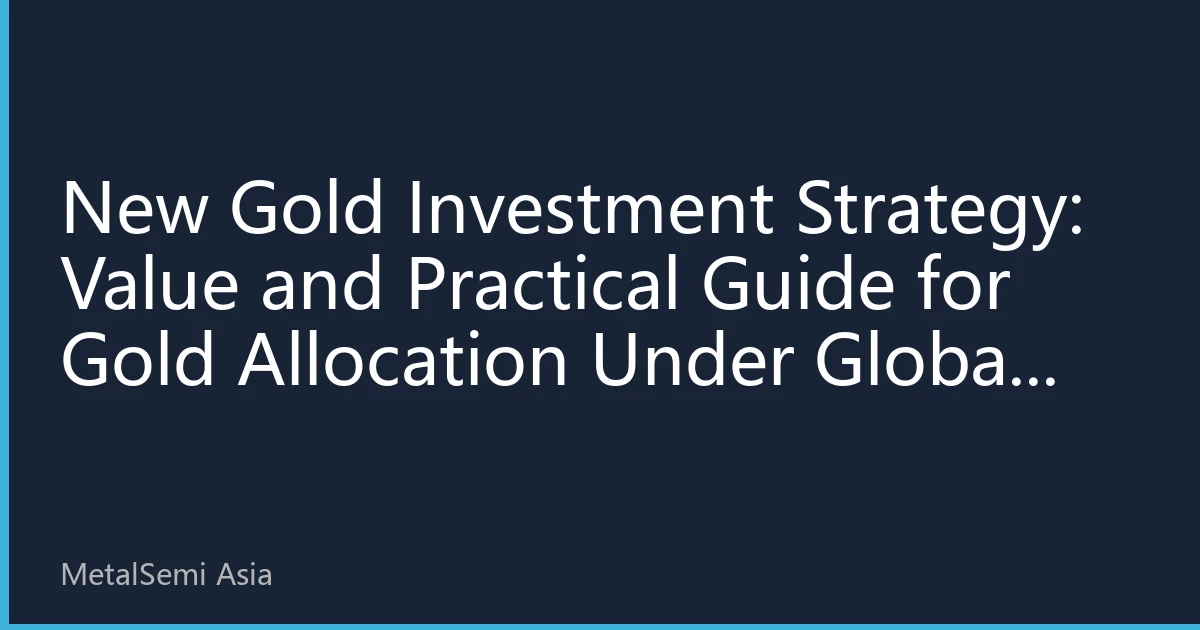 New Gold Investment Strategy: Value and Practical Guide for Gold Allocation Under Globa...

MetalSemi Asia